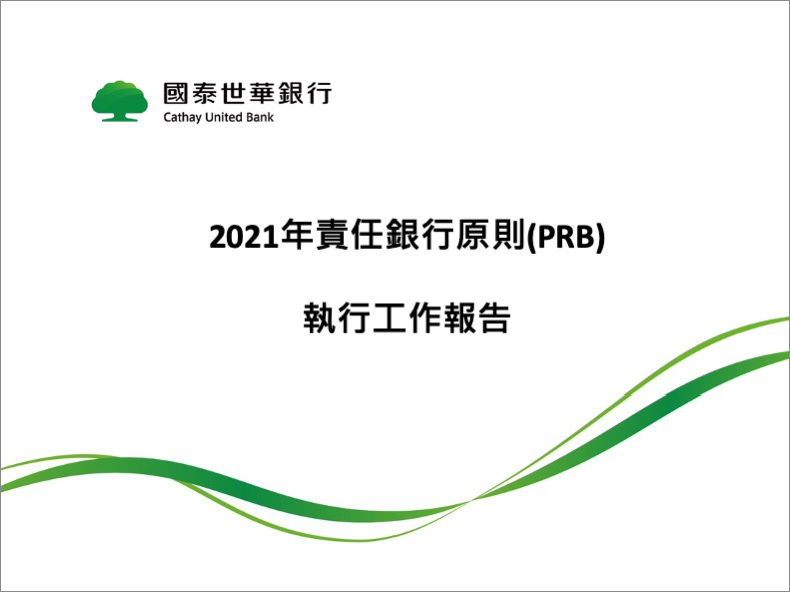 國泰世華銀行
Cathay United Bank

2021年責任銀行原則(PRB)

執行工作報告